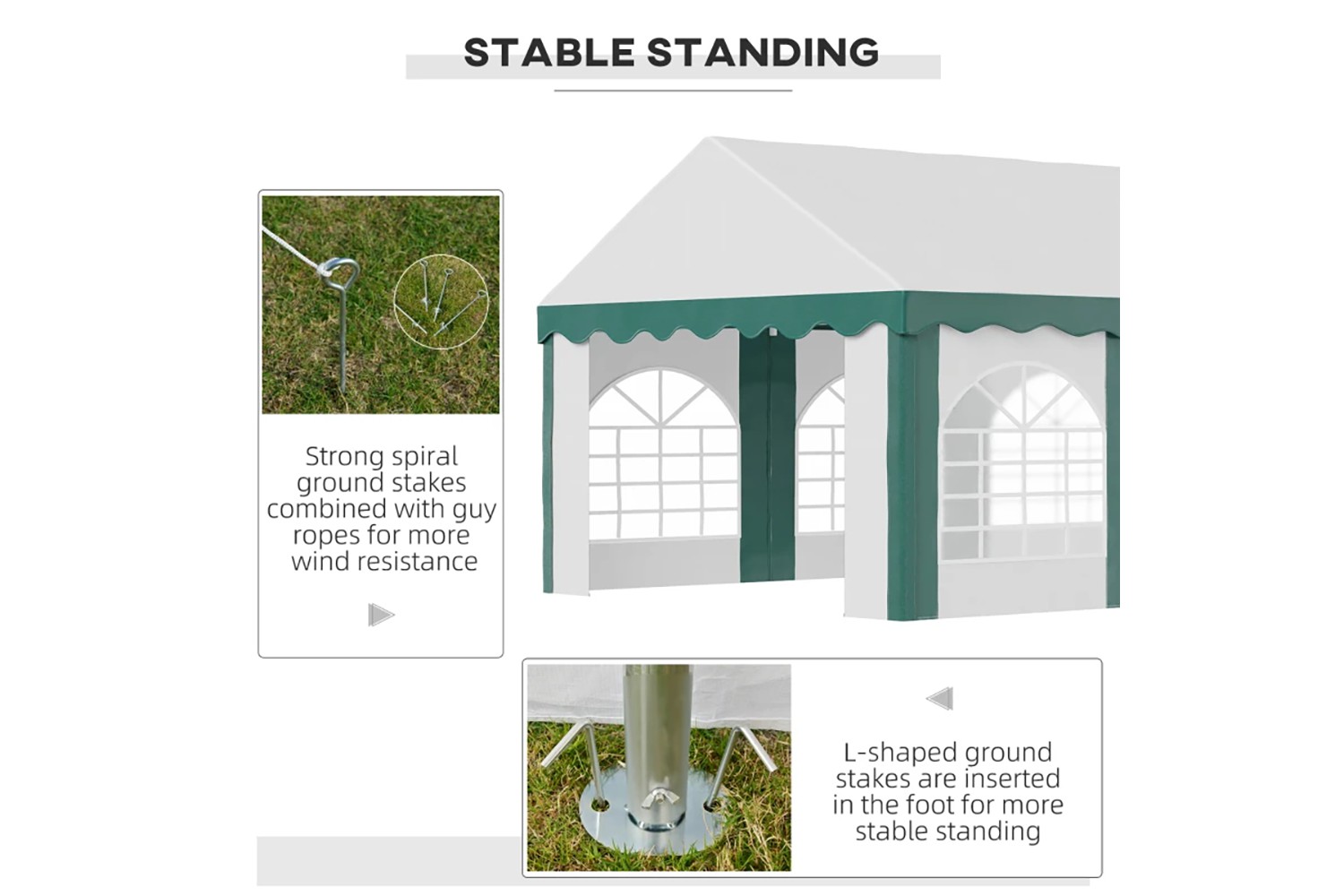 STABLE STANDING

Strong spiral ground stakes combined with guy ropes for more wind resistance

L-shaped ground stakes are inserted in the foot for more stable standing